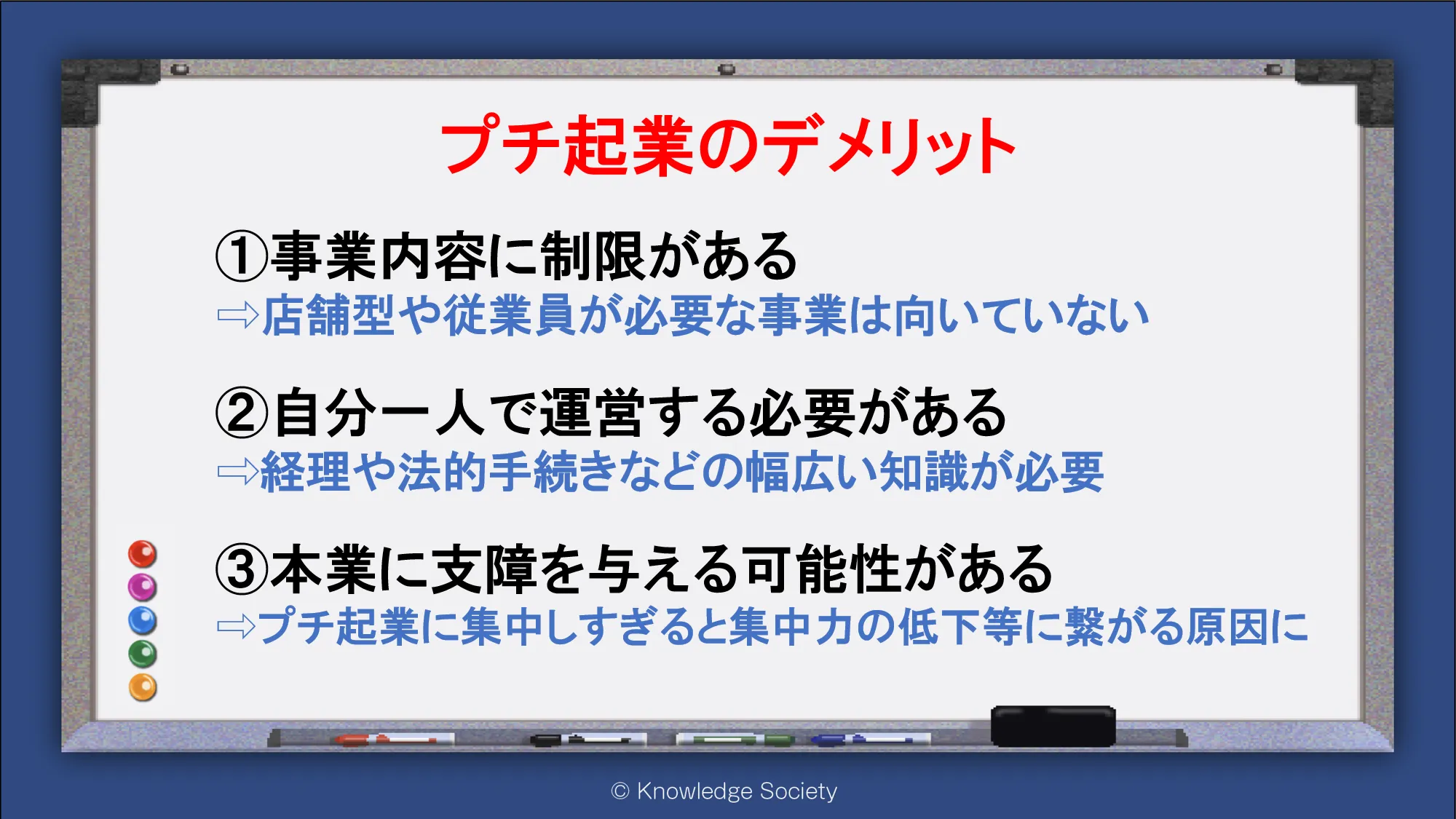 プチ起業のデメリット

①事業内容に制限がある
⇨店舗型や従業員が必要な事業は向いていない

②自分一人で運営する必要がある
⇨経理や法的手続きなどの幅広い知識が必要

③本業に支障を与える可能性がある
⇨プチ起業に集中しすぎると集中力の低下等に繋がる原因に

© Knowledge Society